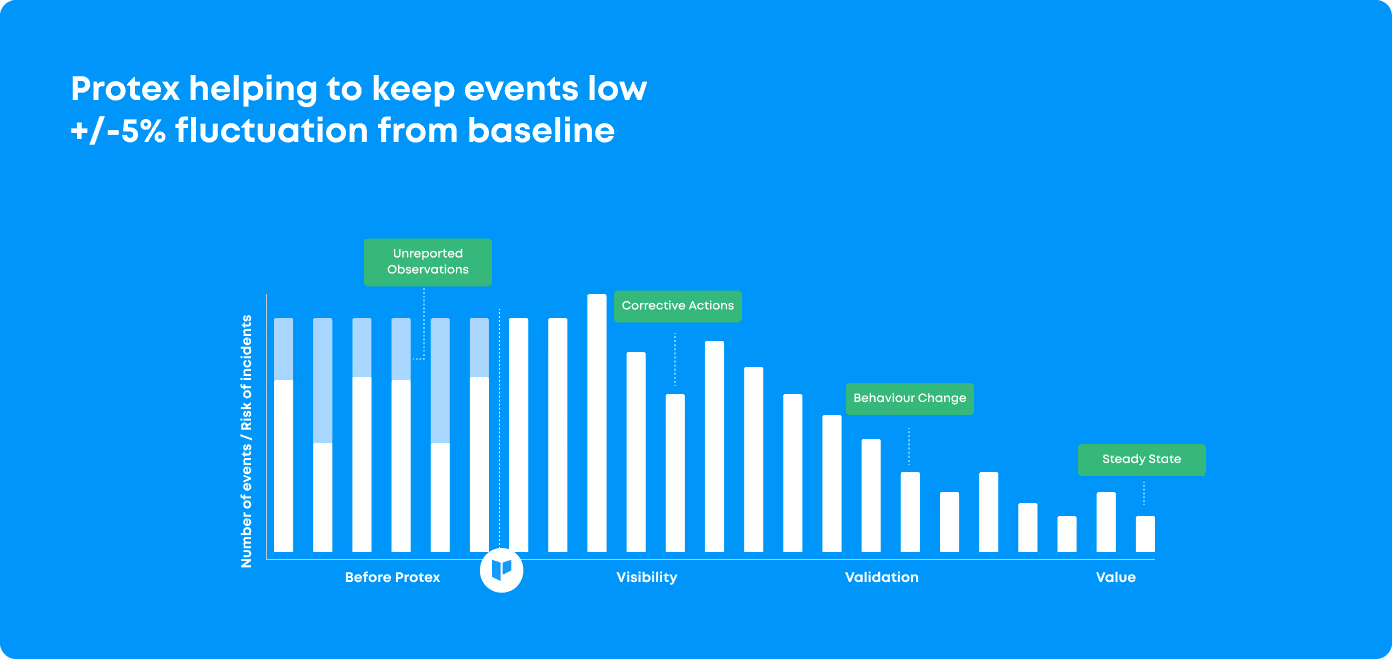 Protex helping to keep events low
+/-5% fluctuation from baseline

Unreported Observations

Corrective Actions

Behaviour Change

Steady State

Number of events / Risk of incidents

Before Protex

Visibility

Validation

Value